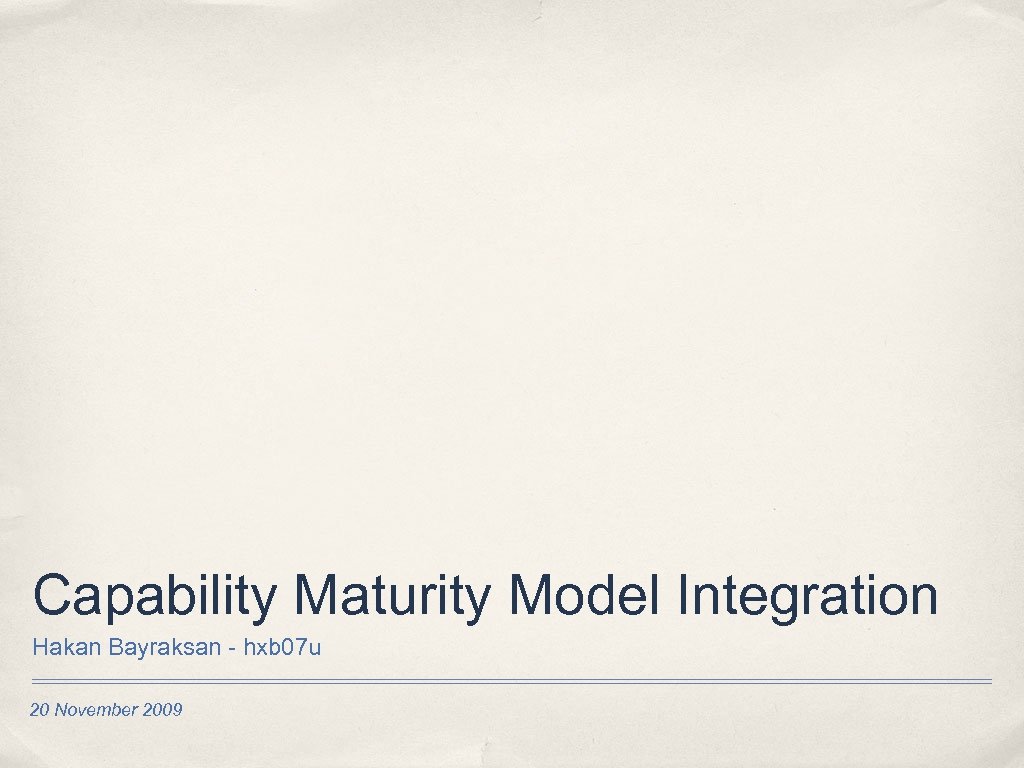 Capability Maturity Model Integration

Hakan Bayraksan - hxb07u

20 November 2009